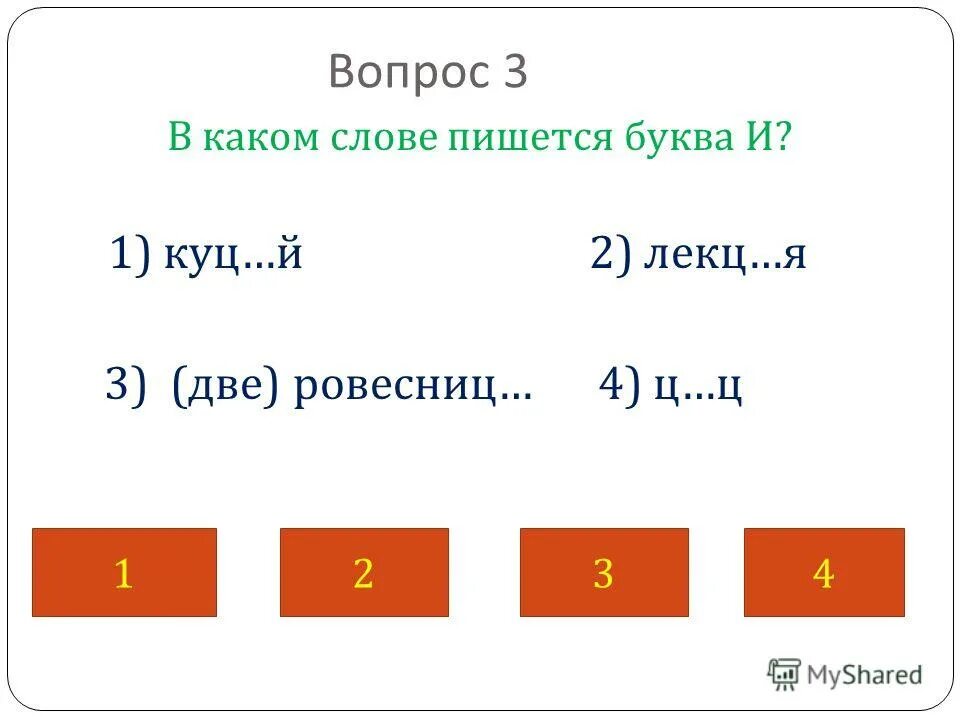 Вопрос 3

В каком слове пишется буква И?

1) куц…й

2) лекц…я

3) (две) ровесниц…

4) ц…ц

1

2

3

4

MyShared